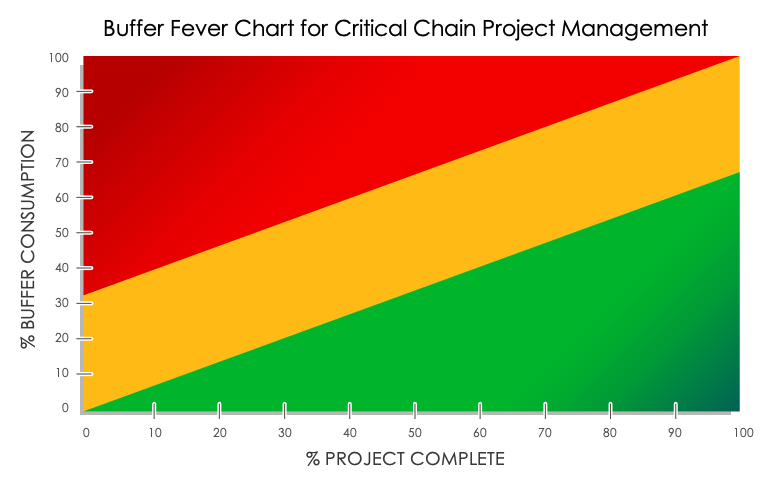 Buffer Fever Chart for Critical Chain Project Management

% BUFFER CONSUMPTION

100
90
80
70
60
50
40
30
20
10
0

0 10 20 30 40 50 60 70 80 90 100

% PROJECT COMPLETE